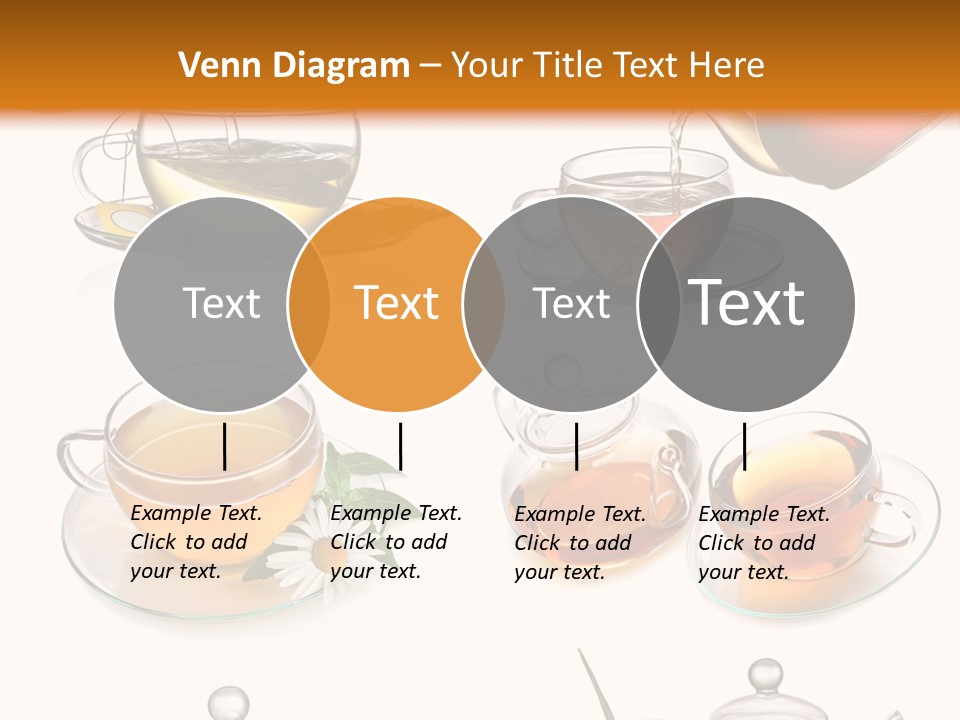 Venn Diagram – Your Title Text Here

Text

Text

Text

Text

Example Text. Click to add your text.

Example Text. Click to add your text.

Example Text. Click to add your text.

Example Text. Click to add your text.